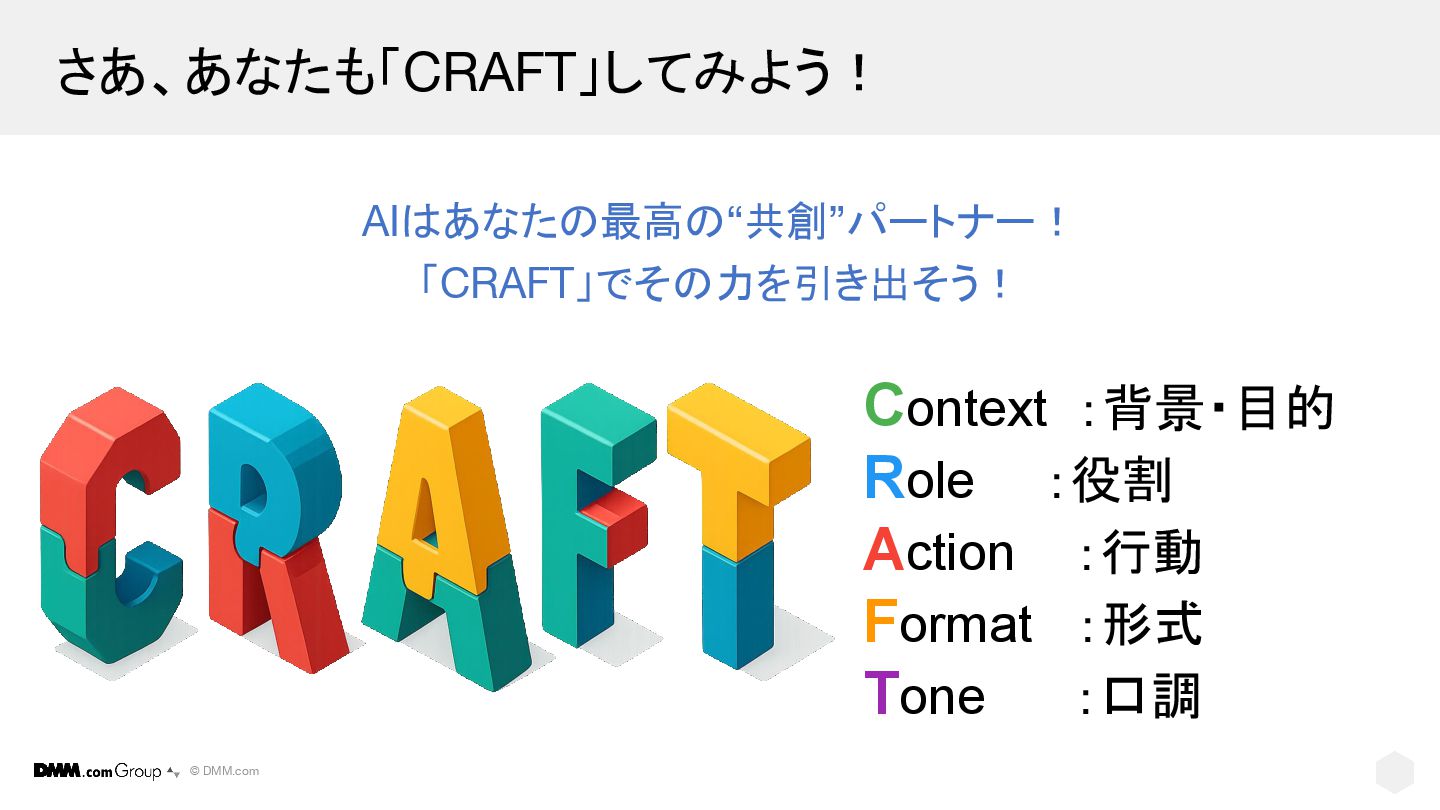 さあ、あなたも「CRAFT」してみよう！

AIはあなたの最高の“共創”パートナー！
「CRAFT」でその力を引き出そう！

CRAFT

Context ：背景・目的
Role ：役割
Action ：行動
Format ：形式
Tone ：口調

DMM.com Group © DMM.com